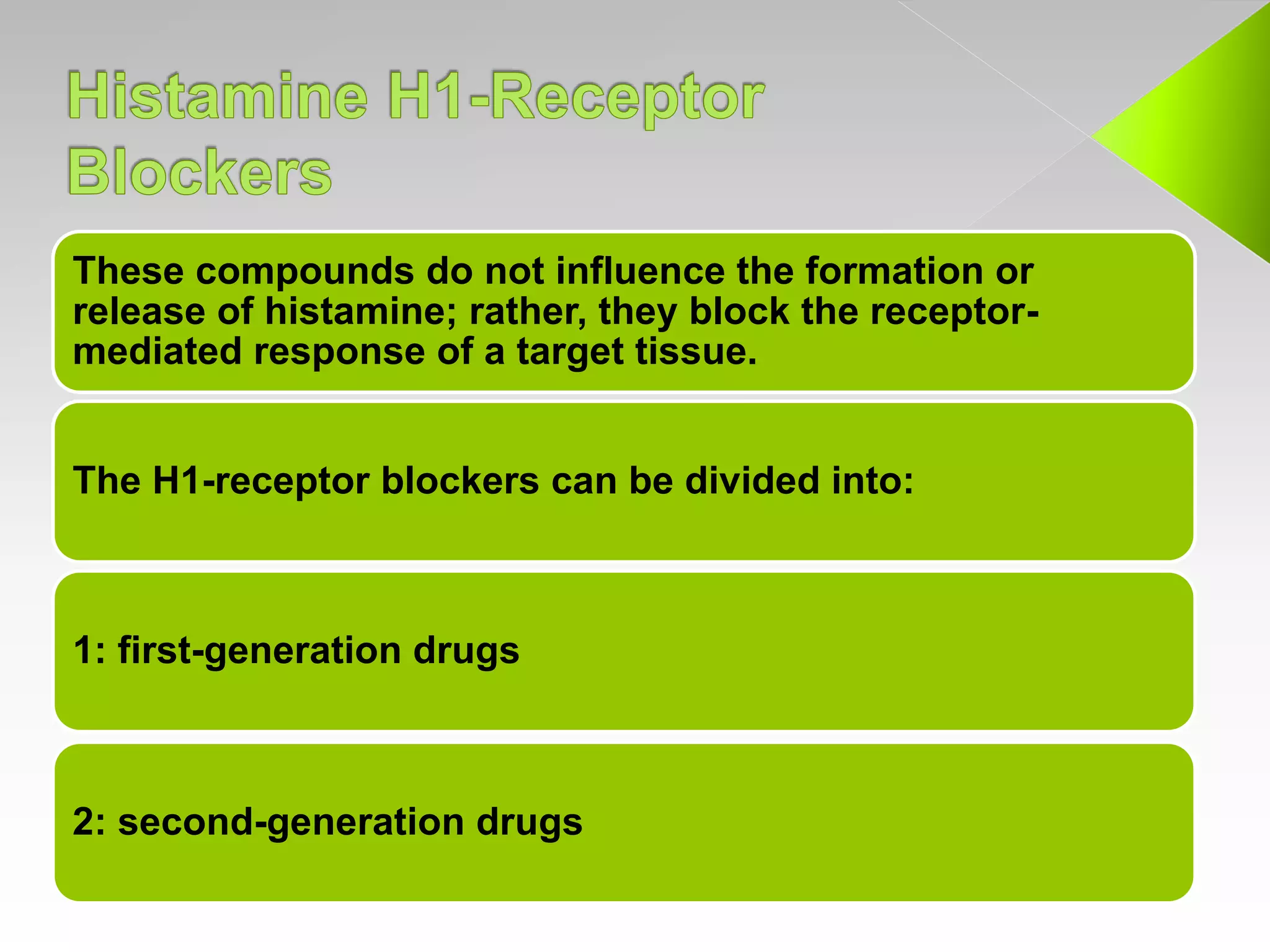 Histamine H1-Receptor Blockers

These compounds do not influence the formation or release of histamine; rather, they block the receptor-mediated response of a target tissue.

The H1-receptor blockers can be divided into:

1: first-generation drugs

2: second-generation drugs